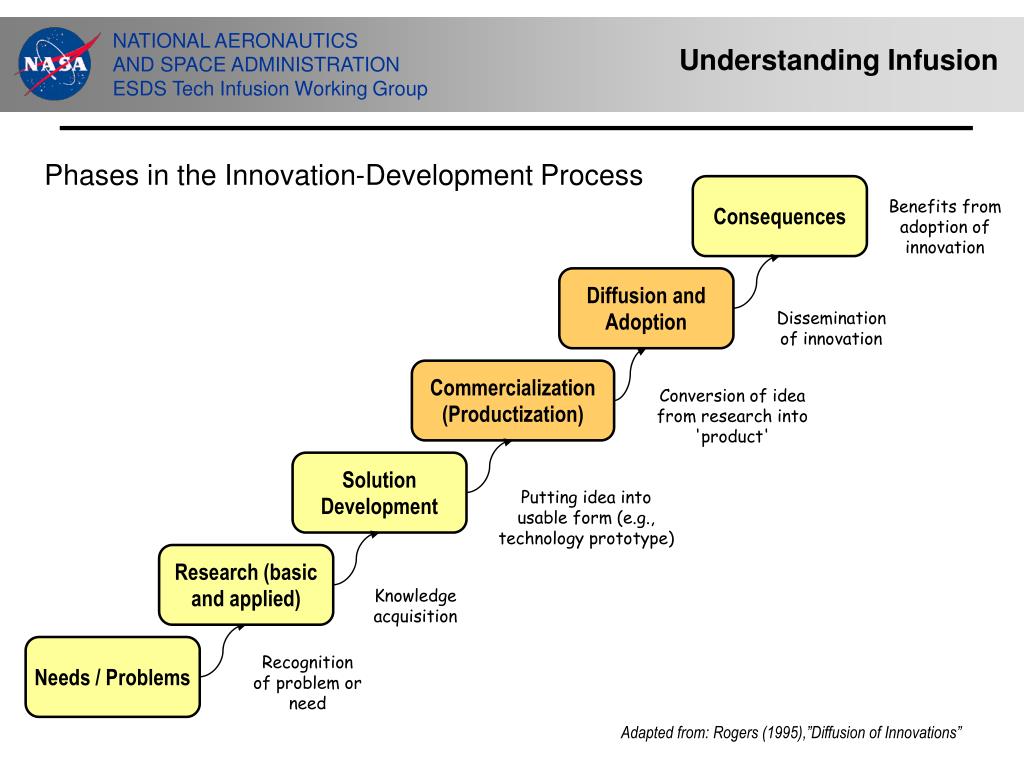 NASA

NATIONAL AERONAUTICS AND SPACE ADMINISTRATION
ESDS Tech Infusion Working Group

Understanding Infusion

Phases in the Innovation-Development Process

Consequences

Benefits from adoption of innovation

Diffusion and Adoption

Dissemination of innovation

Commercialization (Productization)

Conversion of idea from research into 'product'

Solution Development

Putting idea into usable form (e.g., technology prototype)

Research (basic and applied)

Knowledge acquisition

Needs / Problems

Recognition of problem or need

Adapted from: Rogers (1995),"Diffusion of Innovations"